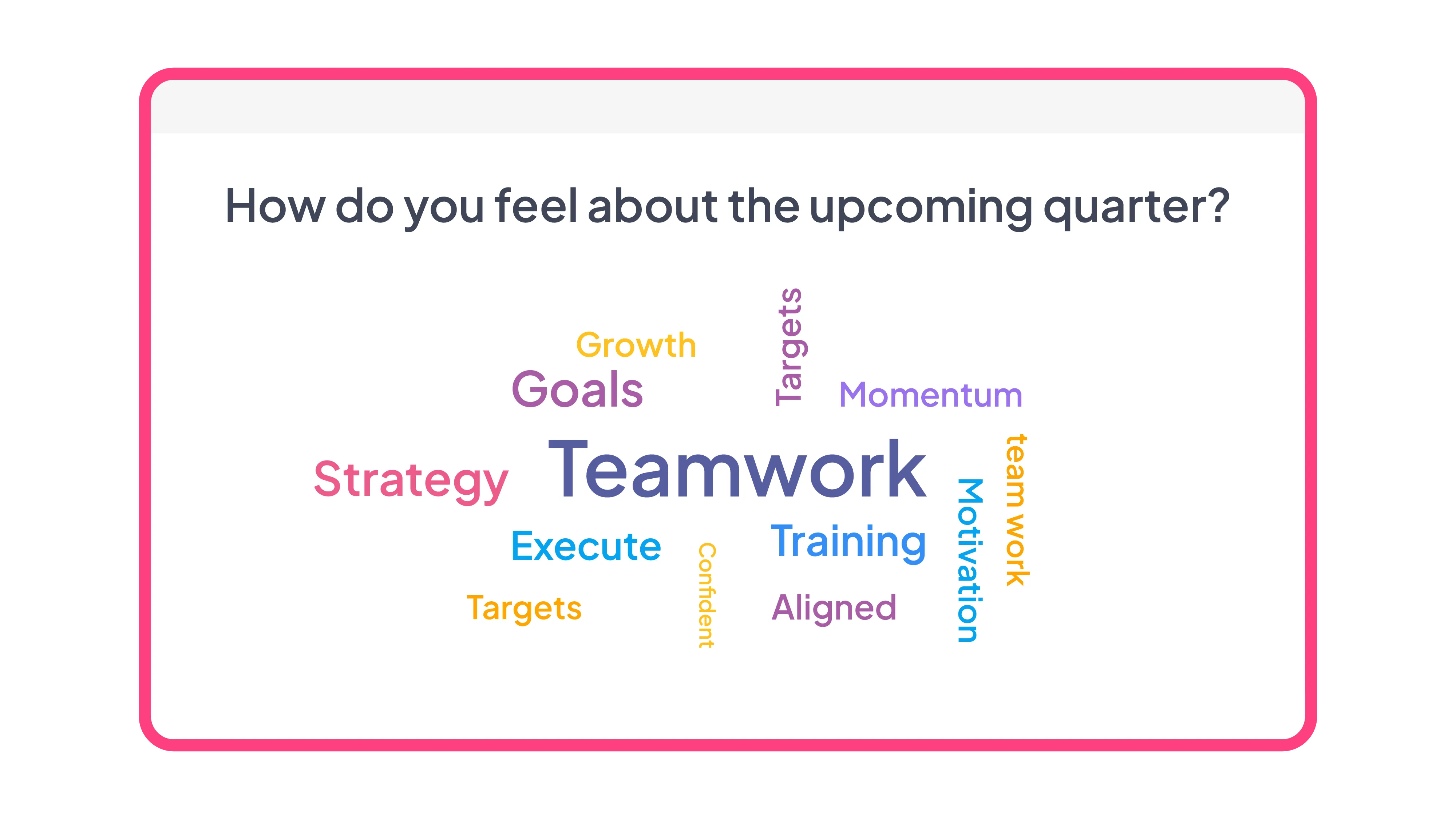 How do you feel about the upcoming quarter?

Growth
Targets
Goals
Momentum
Strategy
Teamwork
team work
Motivation
Execute
Training
Confident
Targets
Aligned